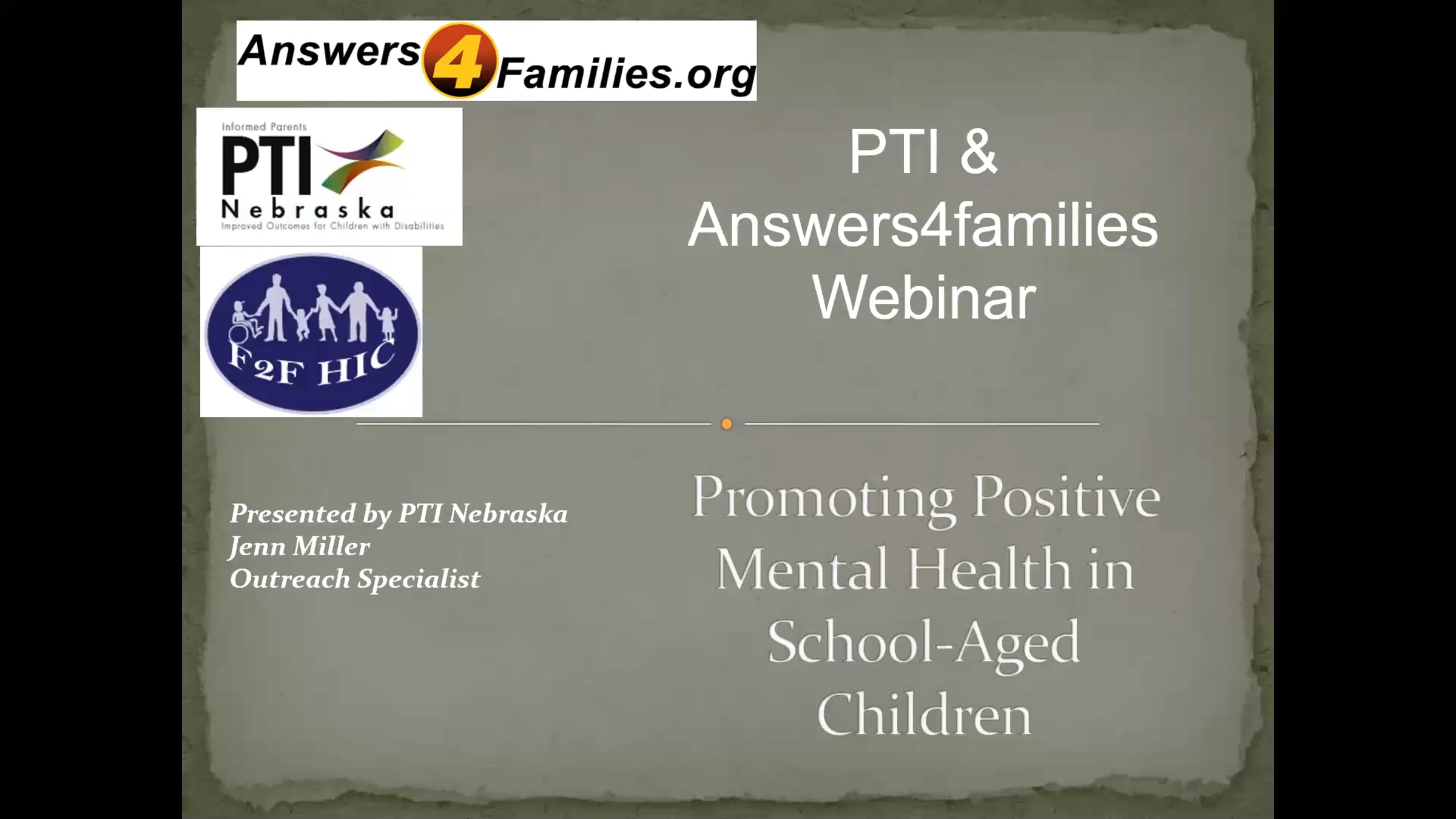 Answers4Families.org

Informed Parents
PTI
Nebraska
Improved Outcomes for Children with Disabilities

F2F HIC

PTI & Answers4families Webinar

Presented by PTI Nebraska
Jenn Miller
Outreach Specialist

Promoting Positive Mental Health in School-Aged Children